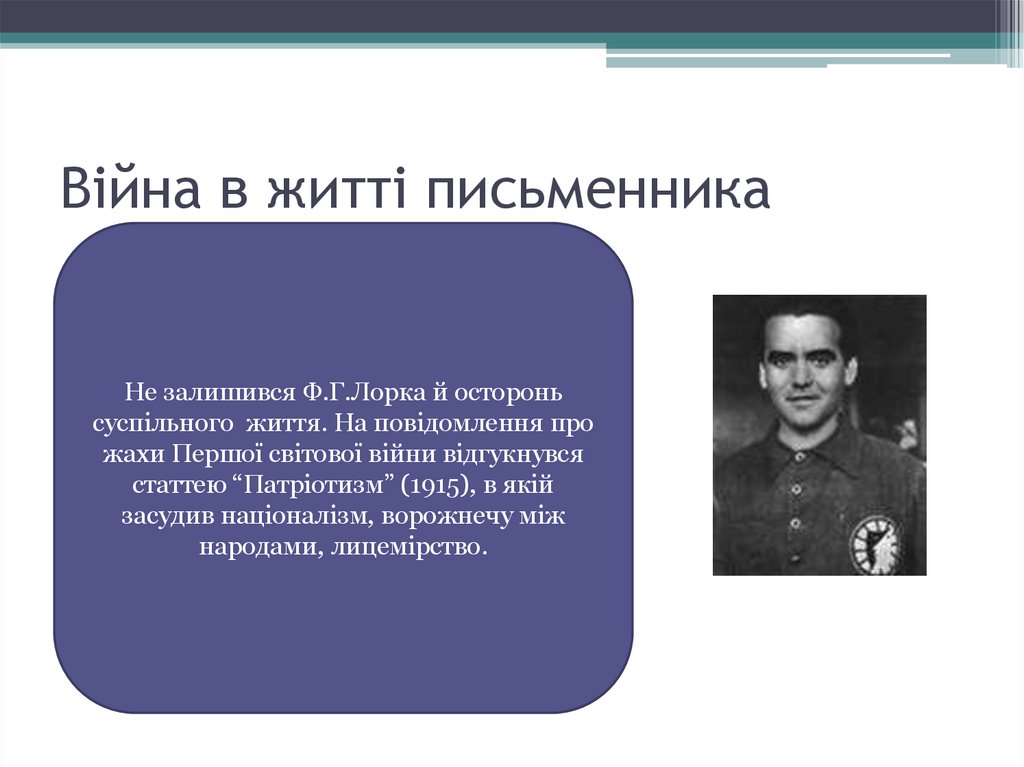 Війна в житті письменника

Не залишився Ф.Г.Лорка й осторонь суспільного життя. На повідомлення про жахи Першої світової війни відгукнувся статтею “Патріотизм” (1915), в якій засудив націоналізм, ворожнечу між народами, лицемірство.